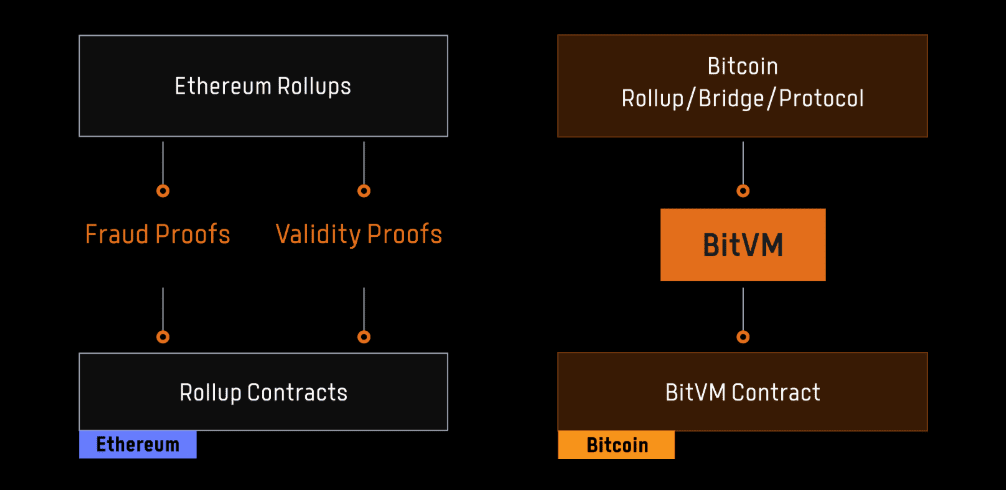 Ethereum Rollups

Fraud Proofs

Validity Proofs

Rollup Contracts

Ethereum

Bitcoin
Rollup/Bridge/Protocol

BitVM

BitVM Contract

Bitcoin